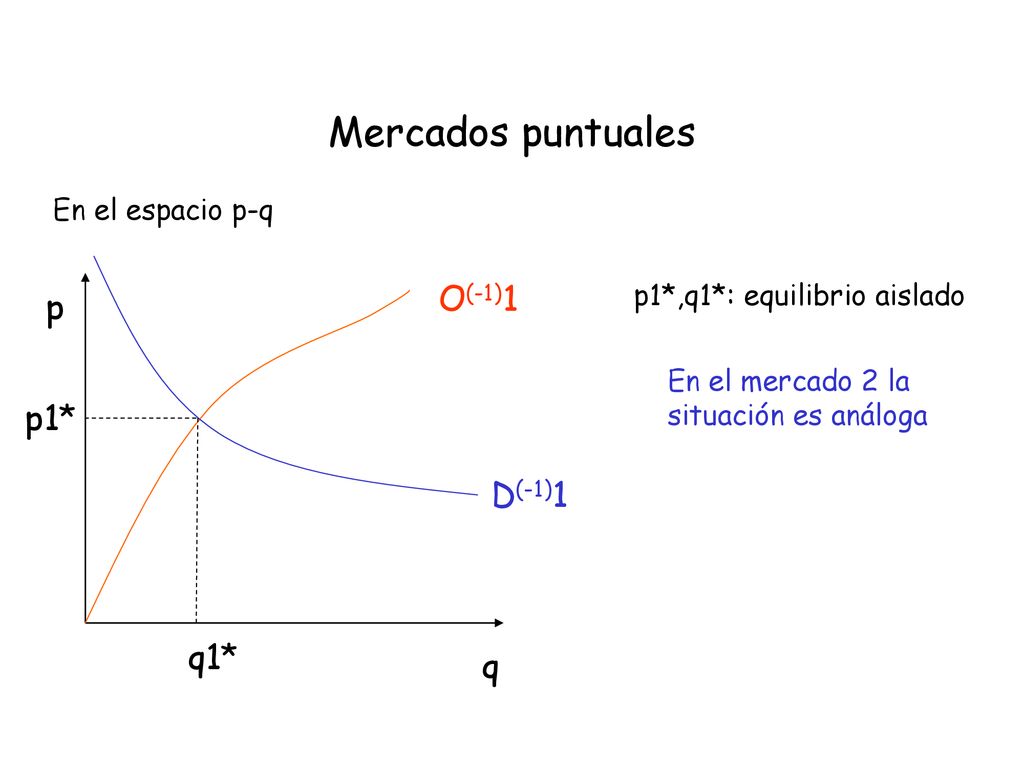 Mercados puntuales

En el espacio p-q

p

$O^{(-1)}1$

p1*,q1*: equilibrio aislado

En el mercado 2 la situación es análoga

p1*

$D^{(-1)}1$

q1*

q